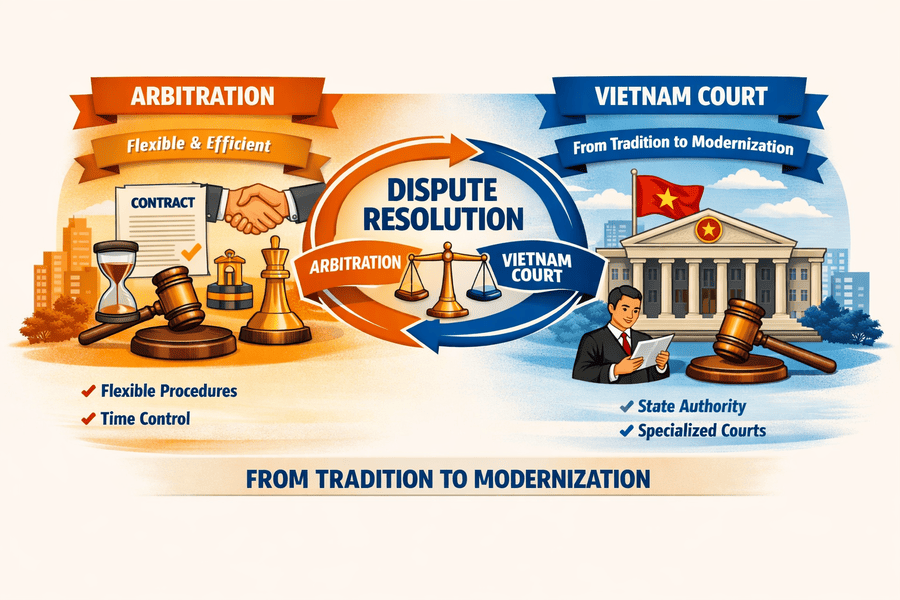 ARBITRATION

Flexible & Efficient

CONTRACT

✔ Flexible Procedures
✔ Time Control

DISPUTE RESOLUTION

ARBITRATION

VIETNAM COURT

VIETNAM COURT

From Tradition to Modernization

✔ State Authority
✔ Specialized Courts

FROM TRADITION TO MODERNIZATION